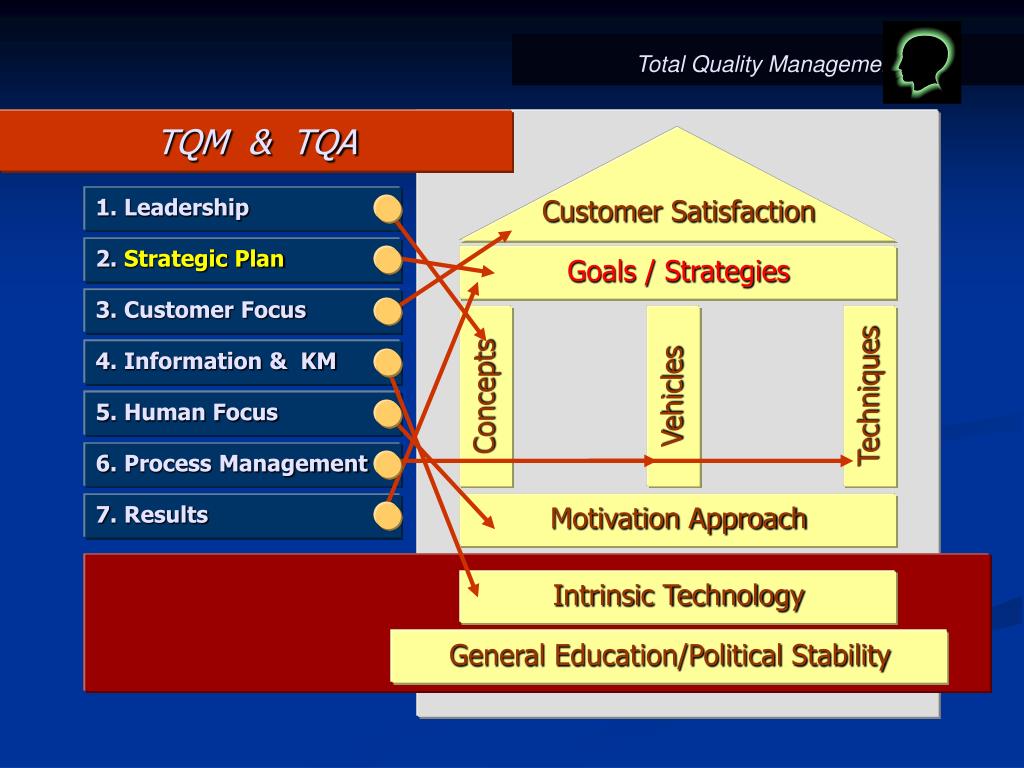 Total Quality Manageme

TQM & TQA

1. Leadership

2. Strategic Plan

3. Customer Focus

4. Information & KM

5. Human Focus

6. Process Management

7. Results

Customer Satisfaction

Goals / Strategies

Concepts

Vehicles

Techniques

Motivation Approach

Intrinsic Technology

General Education/Political Stability